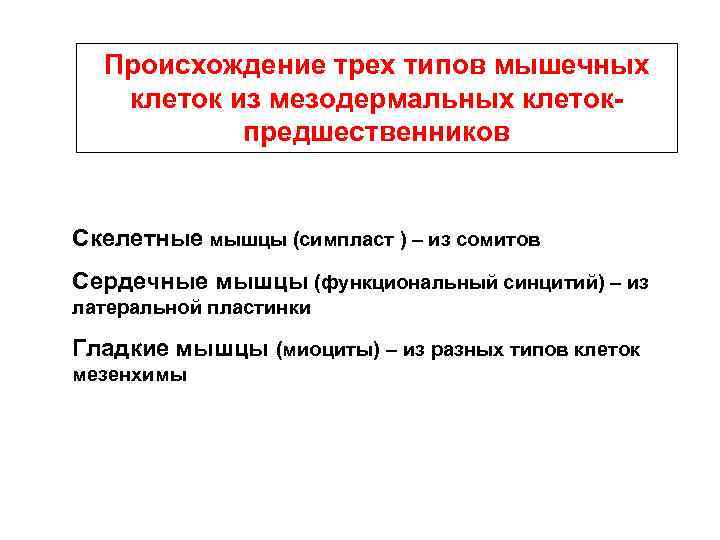 Происхождение трех типов мышечных клеток из мезодермальных клеток-предшественников

Скелетные мышцы (симпласт ) – из сомитов

Сердечные мышцы (функциональный синцитий) – из латеральной пластинки

Гладкие мышцы (миоциты) – из разных типов клеток мезенхимы